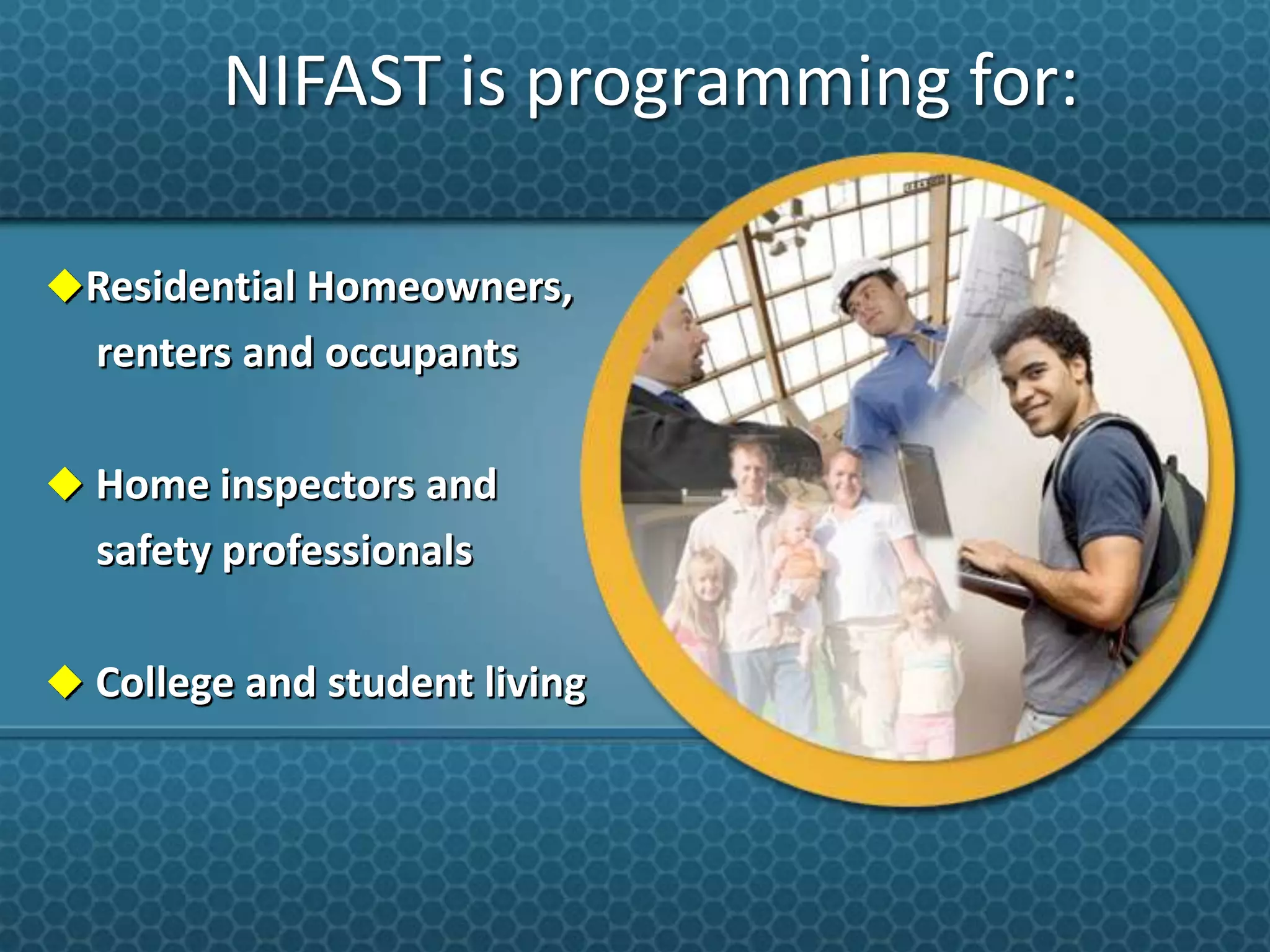 NIFAST is programming for:

◆Residential Homeowners, renters and occupants

◆ Home inspectors and safety professionals

◆ College and student living